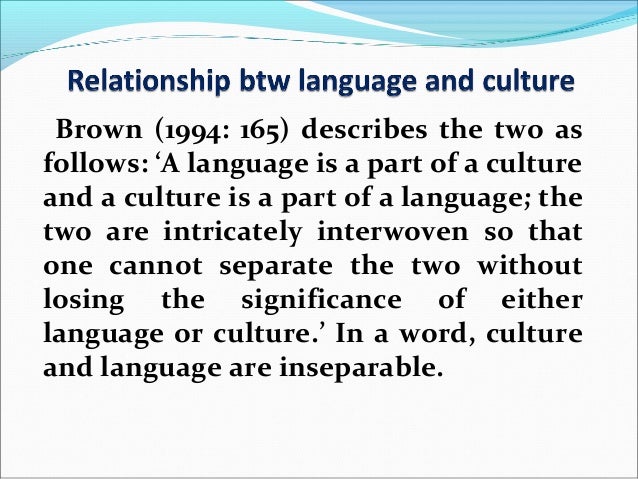 Relationship btw language and culture

Brown (1994: 165) describes the two as follows: ‘A language is a part of a culture and a culture is a part of a language; the two are intricately interwoven so that one cannot separate the two without losing the significance of either language or culture.’ In a word, culture and language are inseparable.